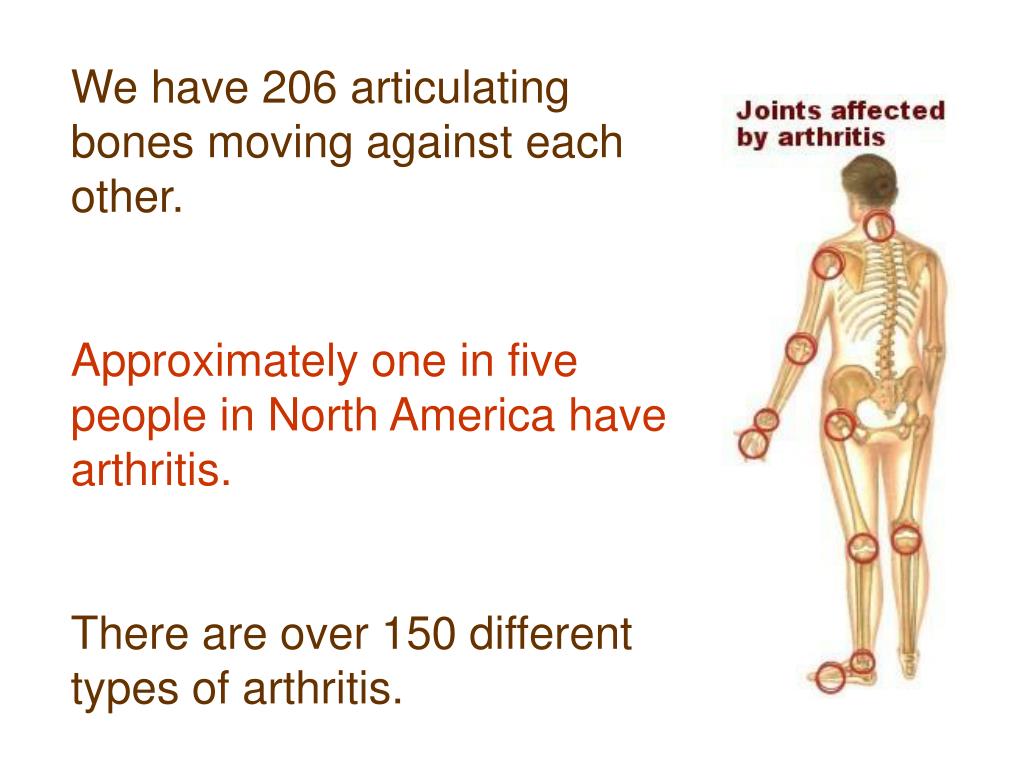 We have 206 articulating bones moving against each other.

Approximately one in five people in North America have arthritis.

There are over 150 different types of arthritis.

Joints affected by arthritis